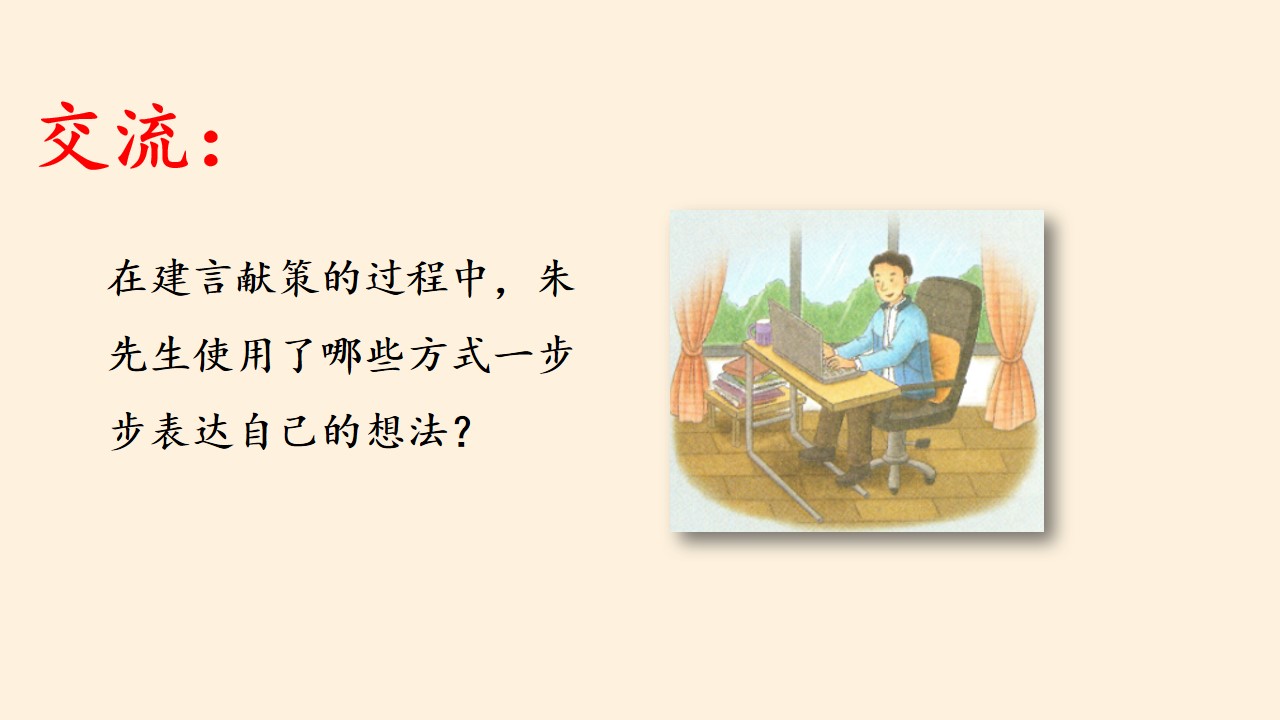 交流：

在建言献策的过程中，朱先生使用了哪些方式一步步表达自己的想法？